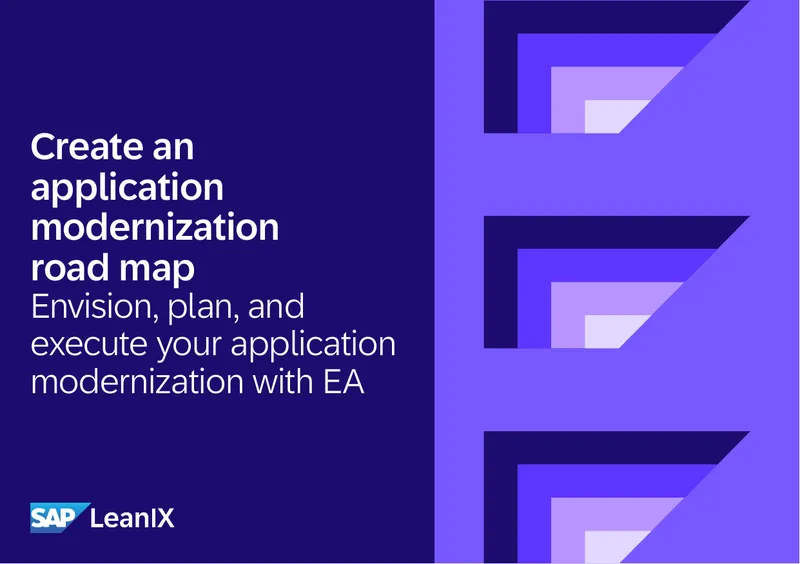 Create an application modernization road map
Envision, plan, and execute your application modernization with EA

SAP LeanIX